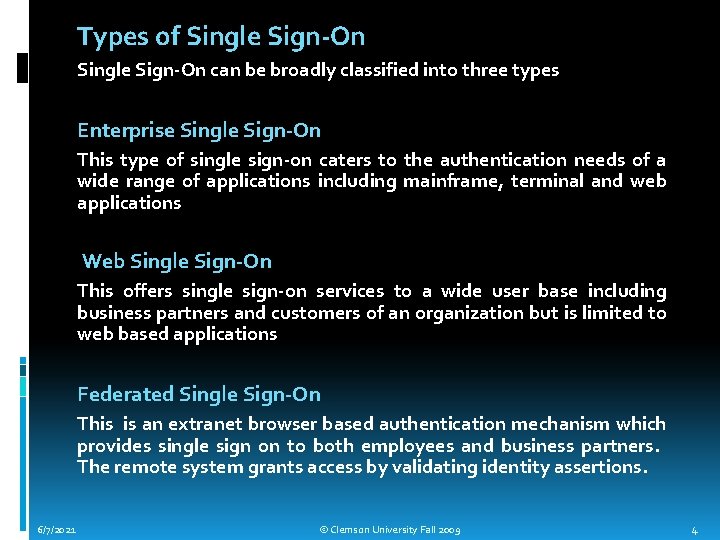 Types of Single Sign-On

Single Sign-On can be broadly classified into three types

Enterprise Single Sign-On

This type of single sign-on caters to the authentication needs of a wide range of applications including mainframe, terminal and web applications

Web Single Sign-On

This offers single sign-on services to a wide user base including business partners and customers of an organization but is limited to web based applications

Federated Single Sign-On

This is an extranet browser based authentication mechanism which provides single sign on to both employees and business partners. The remote system grants access by validating identity assertions.

6/7/2021

© Clemson University Fall 2009

4